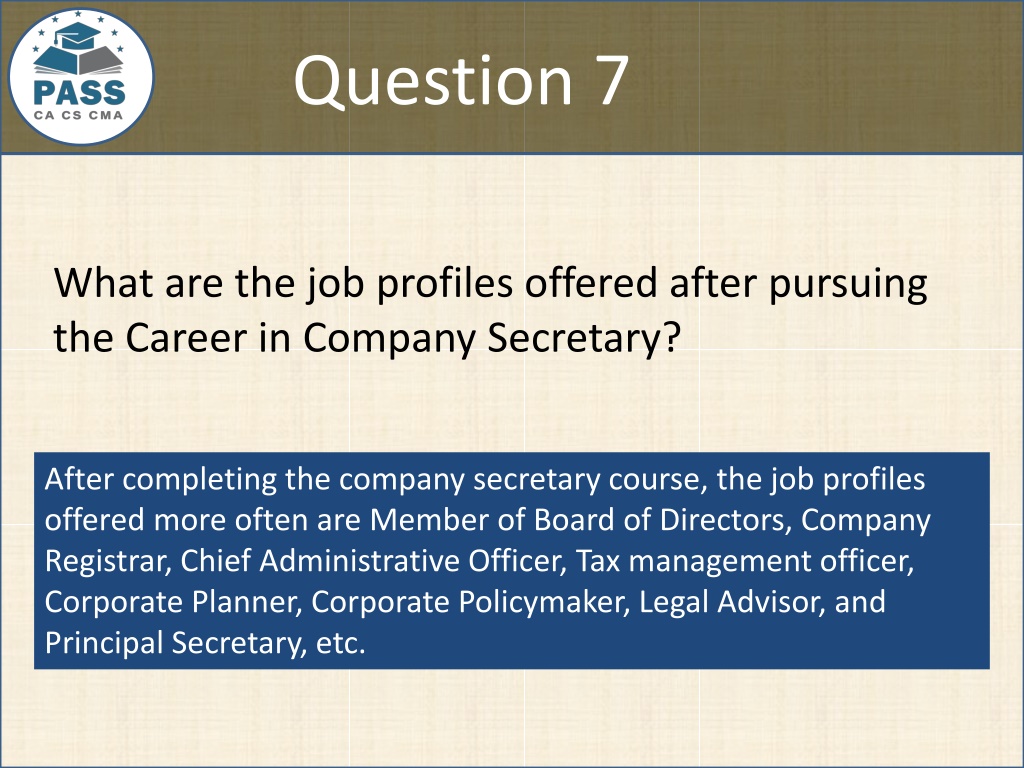 PASS
CA CS CMA

Question 7

What are the job profiles offered after pursuing the Career in Company Secretary?

After completing the company secretary course, the job profiles offered more often are Member of Board of Directors, Company Registrar, Chief Administrative Officer, Tax management officer, Corporate Planner, Corporate Policymaker, Legal Advisor, and Principal Secretary, etc.